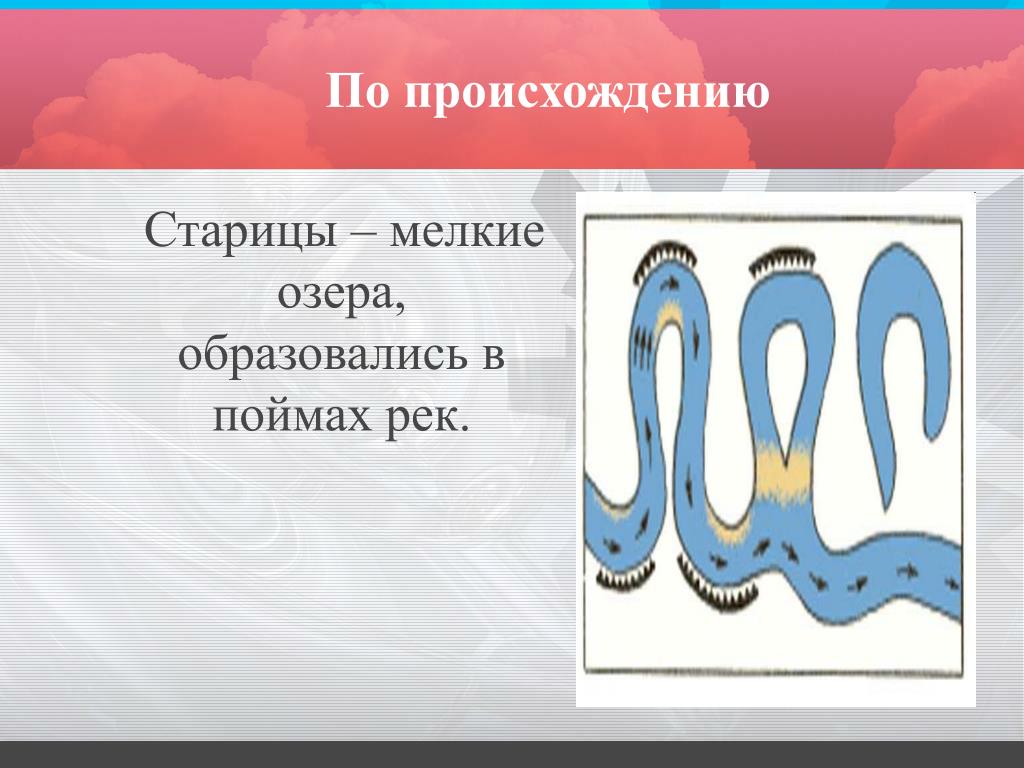 По происхождению

Старицы – мелкие озера, образовались в поймах рек.